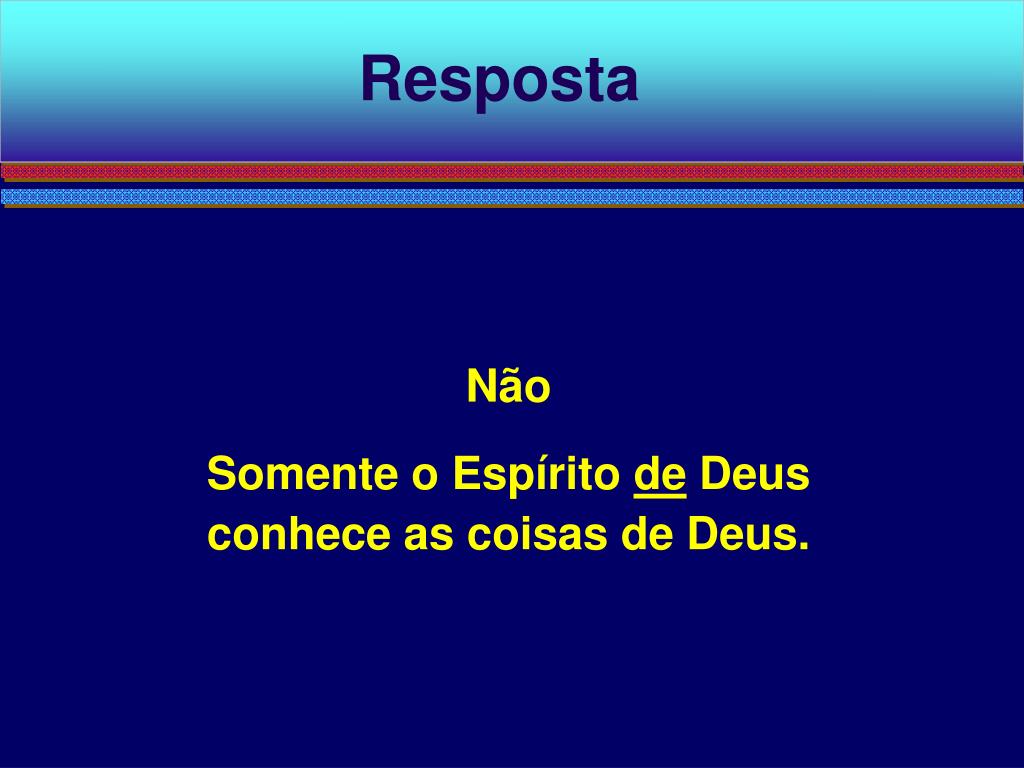 Resposta

Não

Somente o Espírito de Deus conhece as coisas de Deus.